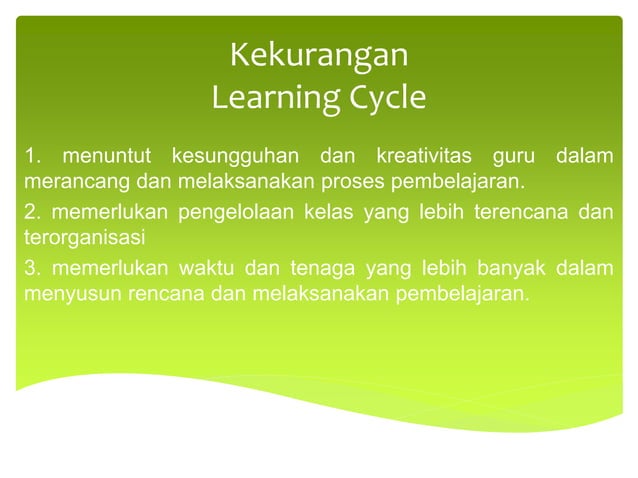 Kekurangan
Learning Cycle

1. menuntut kesungguhan dan kreativitas guru dalam merancang dan melaksanakan proses pembelajaran.

2. memerlukan pengelolaan kelas yang lebih terencana dan terorganisasi

3. memerlukan waktu dan tenaga yang lebih banyak dalam menyusun rencana dan melaksanakan pembelajaran.